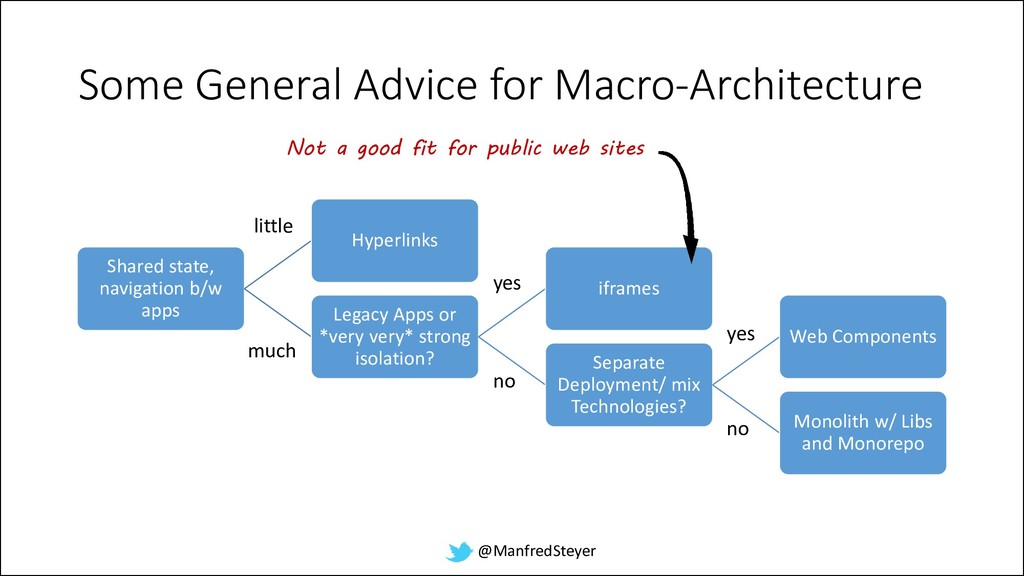 Some General Advice for Macro-Architecture

Not a good fit for public web sites

Shared state, navigation b/w apps

little

Hyperlinks

much

Legacy Apps or *very very* strong isolation?

yes

iframes

no

Separate Deployment/ mix Technologies?

yes

Web Components

no

Monolith w/ Libs and Monorepo

@ManfredSteyer